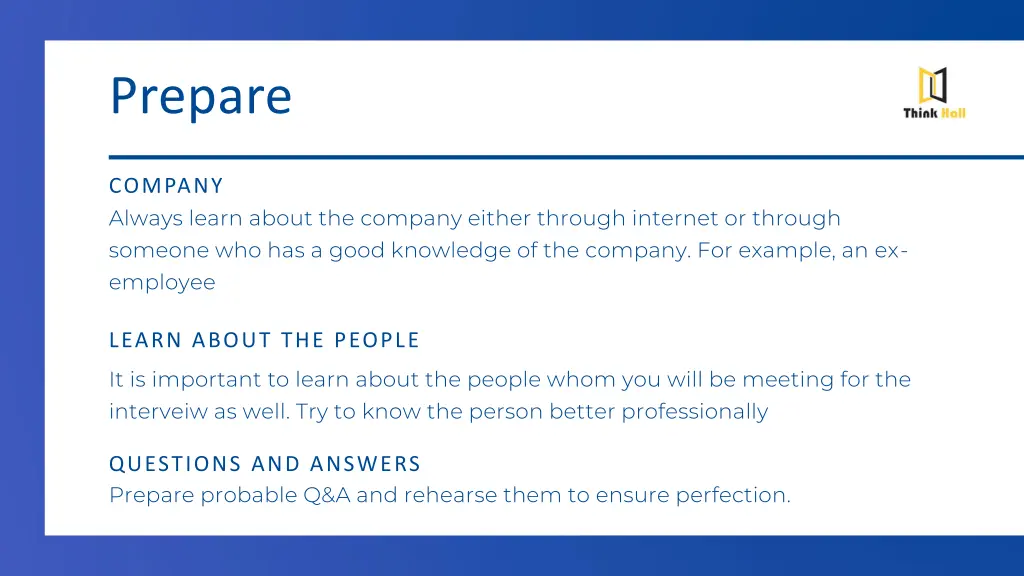 Prepare

Think Hall

COMPANY
Always learn about the company either through internet or through someone who has a good knowledge of the company. For example, an ex-employee

LEARN ABOUT THE PEOPLE
It is important to learn about the people whom you will be meeting for the interveiw as well. Try to know the person better professionally

QUESTIONS AND ANSWERS
Prepare probable Q&A and rehearse them to ensure perfection.